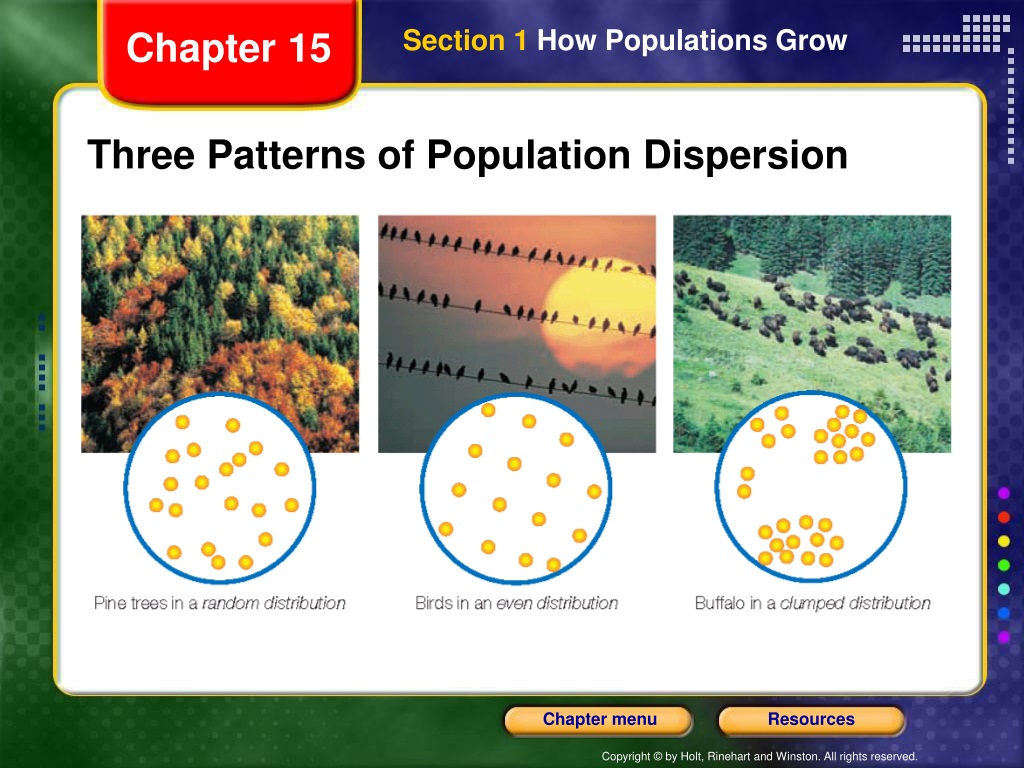 Chapter 15

Section 1 How Populations Grow

Three Patterns of Population Dispersion

Pine trees in a random distribution

Birds in an even distribution

Buffalo in a clumped distribution

Chapter menu

Resources

Copyright © by Holt, Rinehart and Winston. All rights reserved.